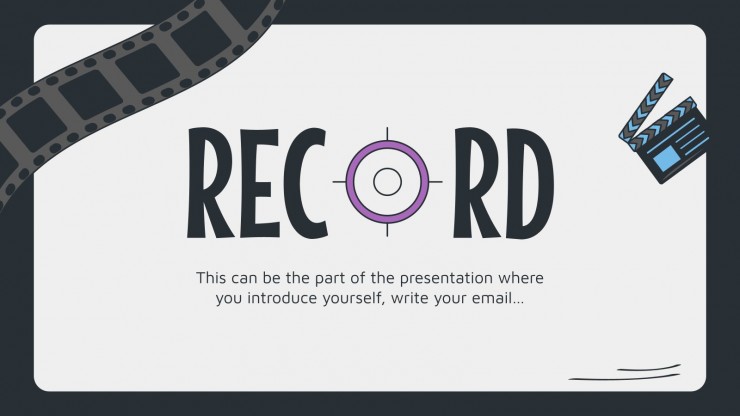 RECORD

This can be the part of the presentation where you introduce yourself, write your email…